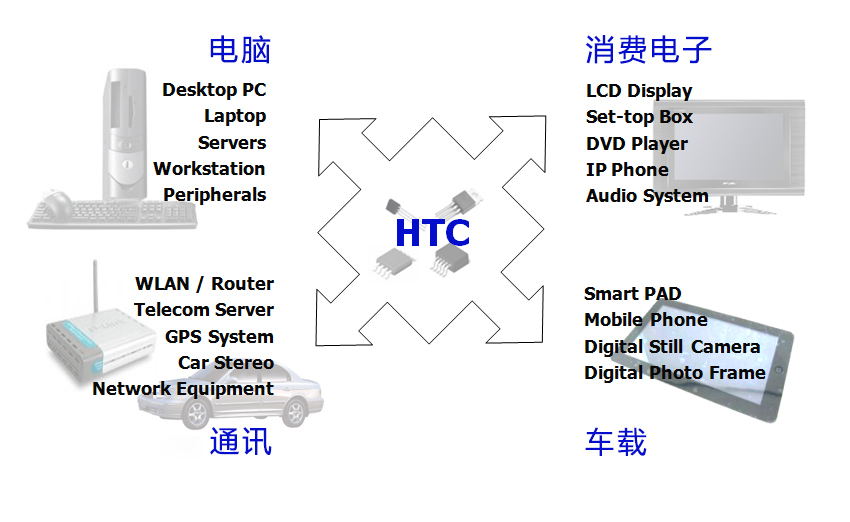 电脑

Desktop PC
Laptop
Servers
Workstation
Peripherals

消费电子

LCD Display
Set-top Box
DVD Player
IP Phone
Audio System

HTC

WLAN / Router
Telecom Server
GPS System
Car Stereo
Network Equipment

通讯

Smart PAD
Mobile Phone
Digital Still Camera
Digital Photo Frame

车载